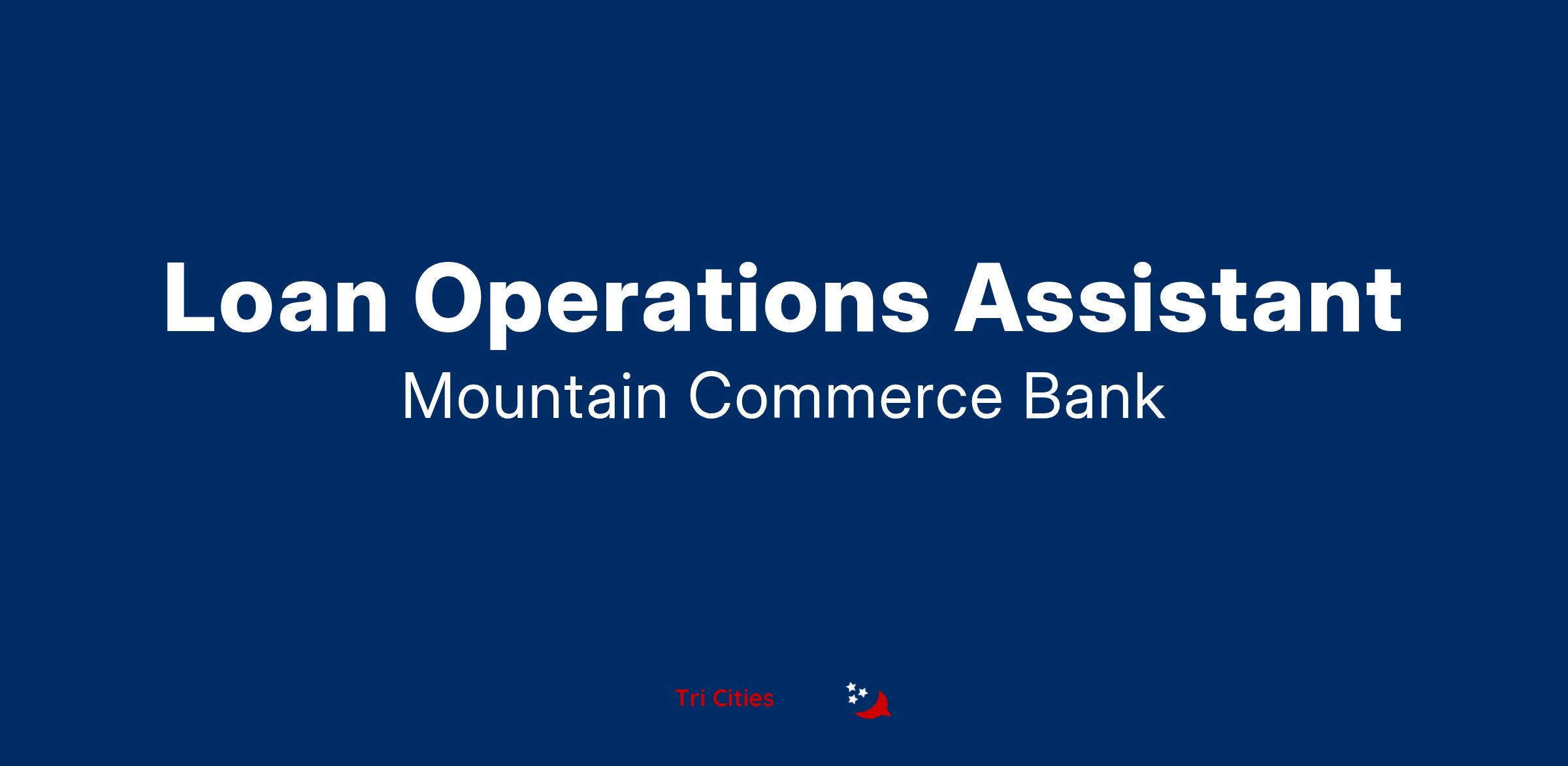 Loan Operations Assistant
Mountain Commerce Bank

Tri Cities